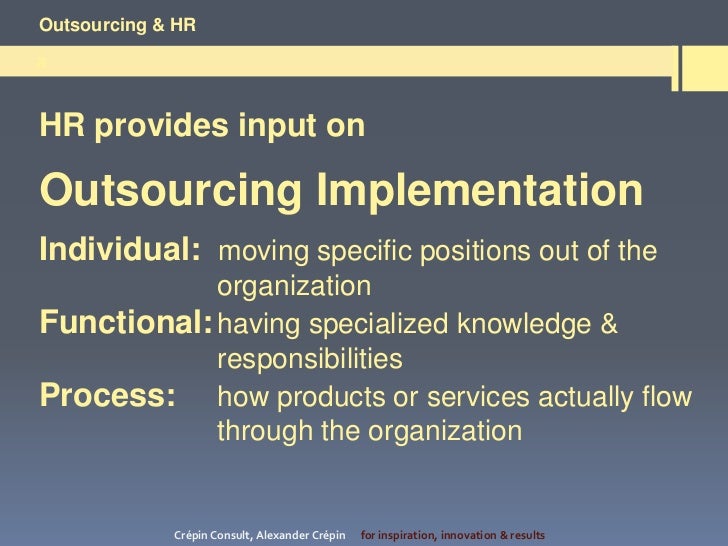 Outsourcing & HR

HR provides input on

Outsourcing Implementation

Individual: moving specific positions out of the organization
Functional: having specialized knowledge & responsibilities
Process: how products or services actually flow through the organization

Crépin Consult, Alexander Crépin for inspiration, innovation & results